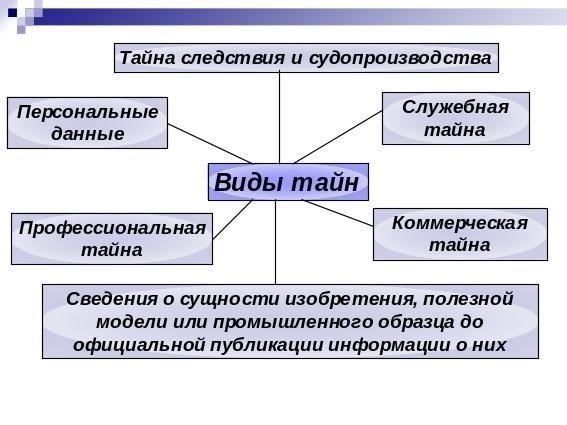 Тайна следствия и судопроизводства

Персональные данные

Служебная тайна

Виды тайн

Профессиональная тайна

Коммерческая тайна

Сведения о сущности изобретения, полезной модели или промышленного образца до официальной публикации информации о них